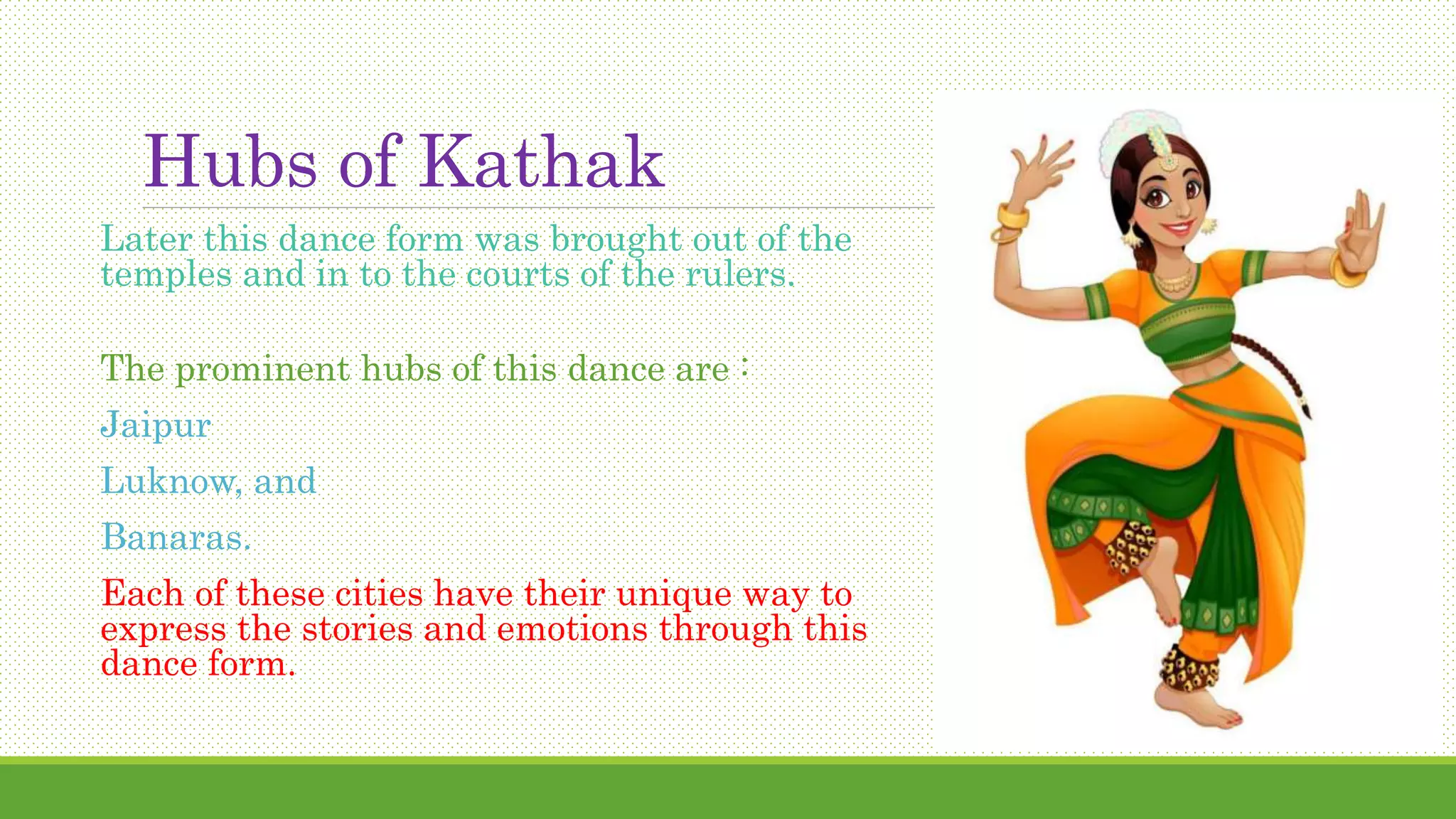 Hubs of Kathak

Later this dance form was brought out of the temples and in to the courts of the rulers.

The prominent hubs of this dance are :

Jaipur

Luknow, and

Banaras.

Each of these cities have their unique way to express the stories and emotions through this dance form.